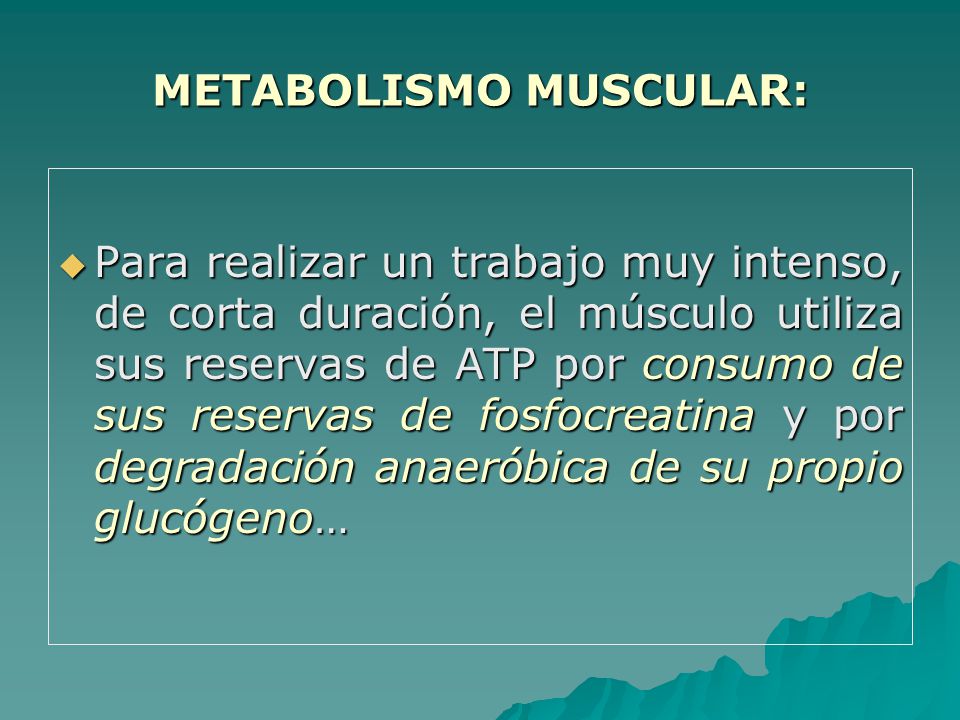 METABOLISMO MUSCULAR:

Para realizar un trabajo muy intenso, de corta duración, el músculo utiliza sus reservas de ATP por consumo de sus reservas de fosfocreatina y por degradación anaeróbica de su propio glucógeno…